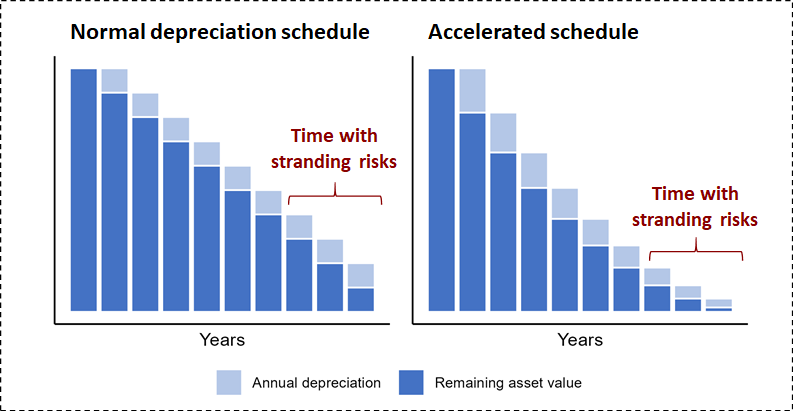 Normal depreciation schedule

Time with stranding risks

Years

Accelerated schedule

Time with stranding risks

Years

Annual depreciation Remaining asset value